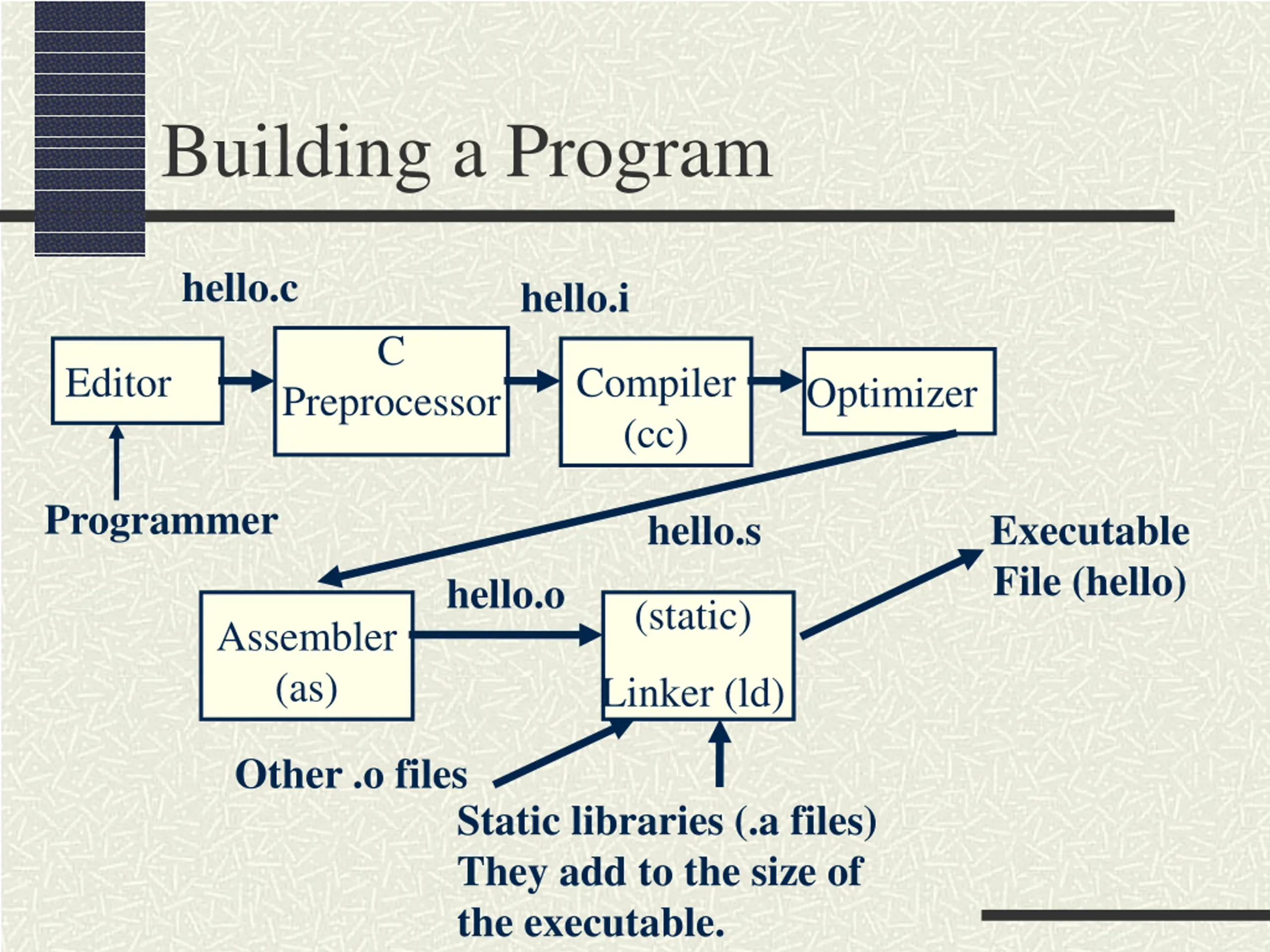 Building a Program

hello.c

hello.i

Editor

C Preprocessor

Compiler (cc)

Optimizer

Programmer

hello.s

Executable File (hello)

hello.o

Assembler (as)

(static) Linker (ld)

Other .o files

Static libraries (.a files) They add to the size of the executable.